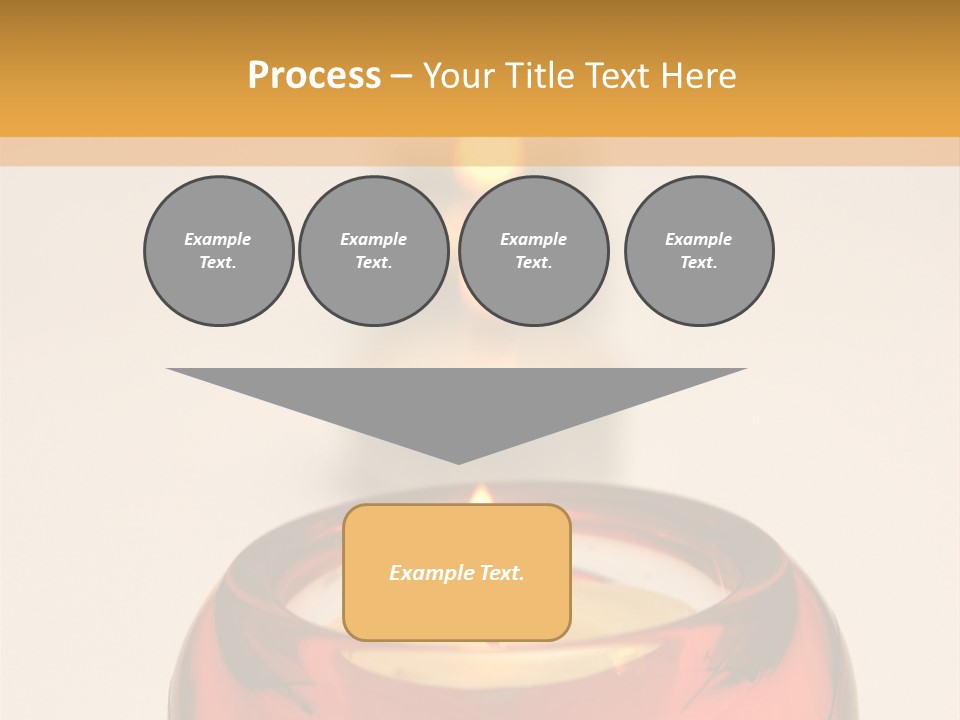 Process – Your Title Text Here

Example Text.

Example Text.

Example Text.

Example Text.

Example Text.